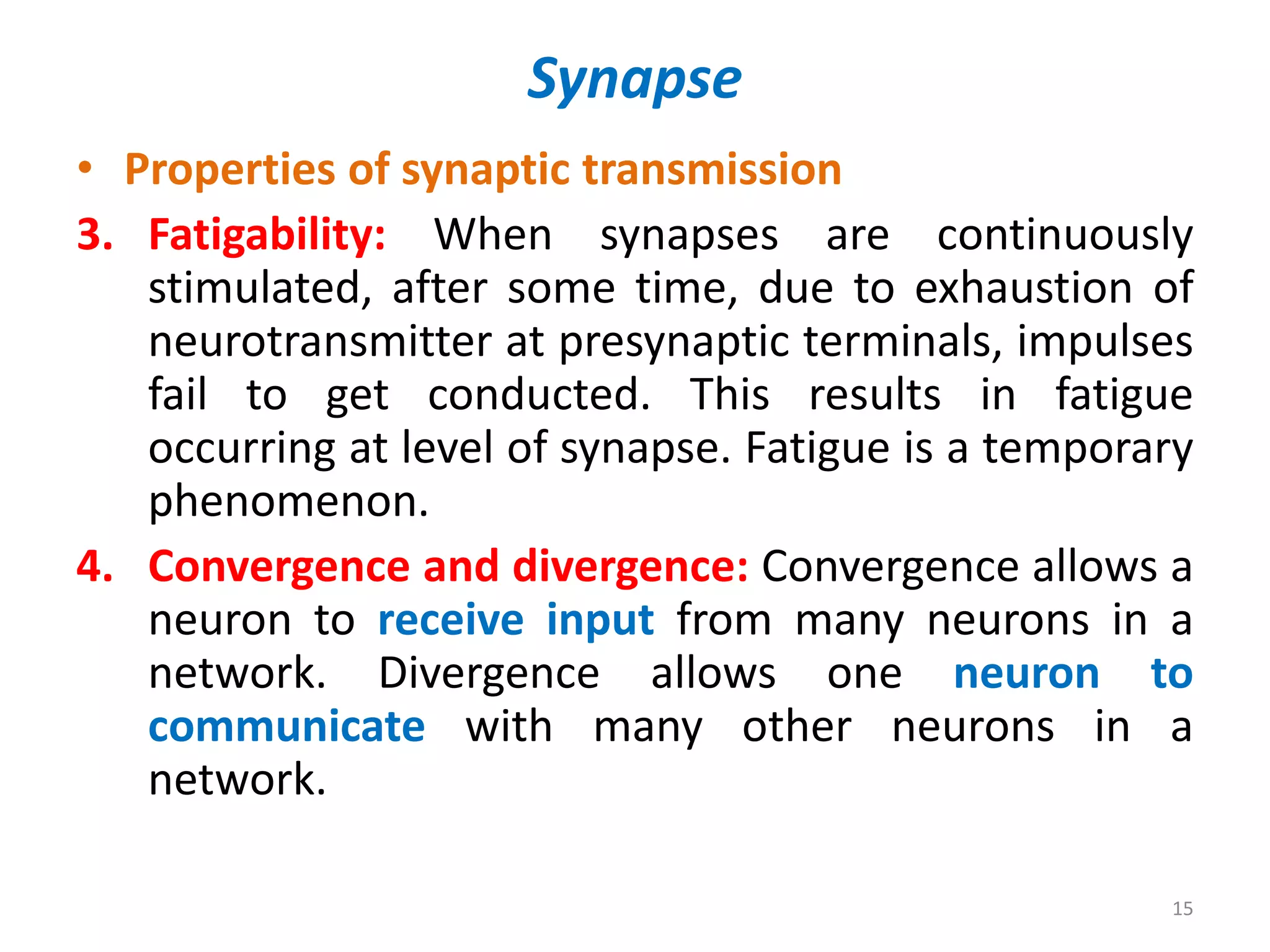 Synapse

• Properties of synaptic transmission

3. Fatigability: When synapses are continuously stimulated, after some time, due to exhaustion of neurotransmitter at presynaptic terminals, impulses fail to get conducted. This results in fatigue occurring at level of synapse. Fatigue is a temporary phenomenon.

4. Convergence and divergence: Convergence allows a neuron to receive input from many neurons in a network. Divergence allows one neuron to communicate with many other neurons in a network.

15